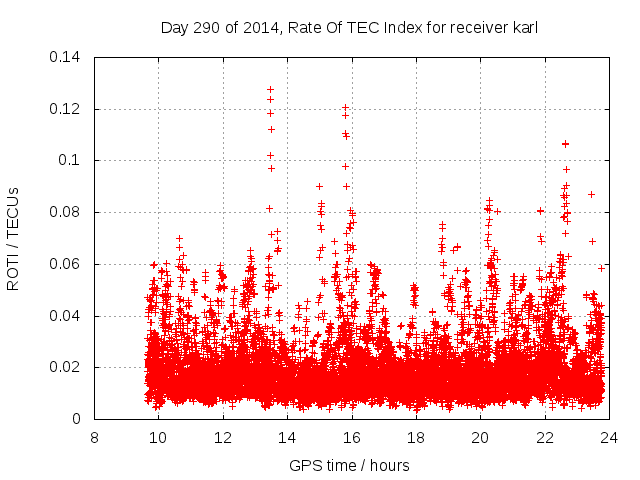 Day 290 of 2014, Rate Of TEC Index for receiver karl

ROTI / TECUs

0.14
0.12
0.1
0.08
0.06
0.04
0.02
0

8
10
12
14
16
18
20
22
24

GPS time / hours